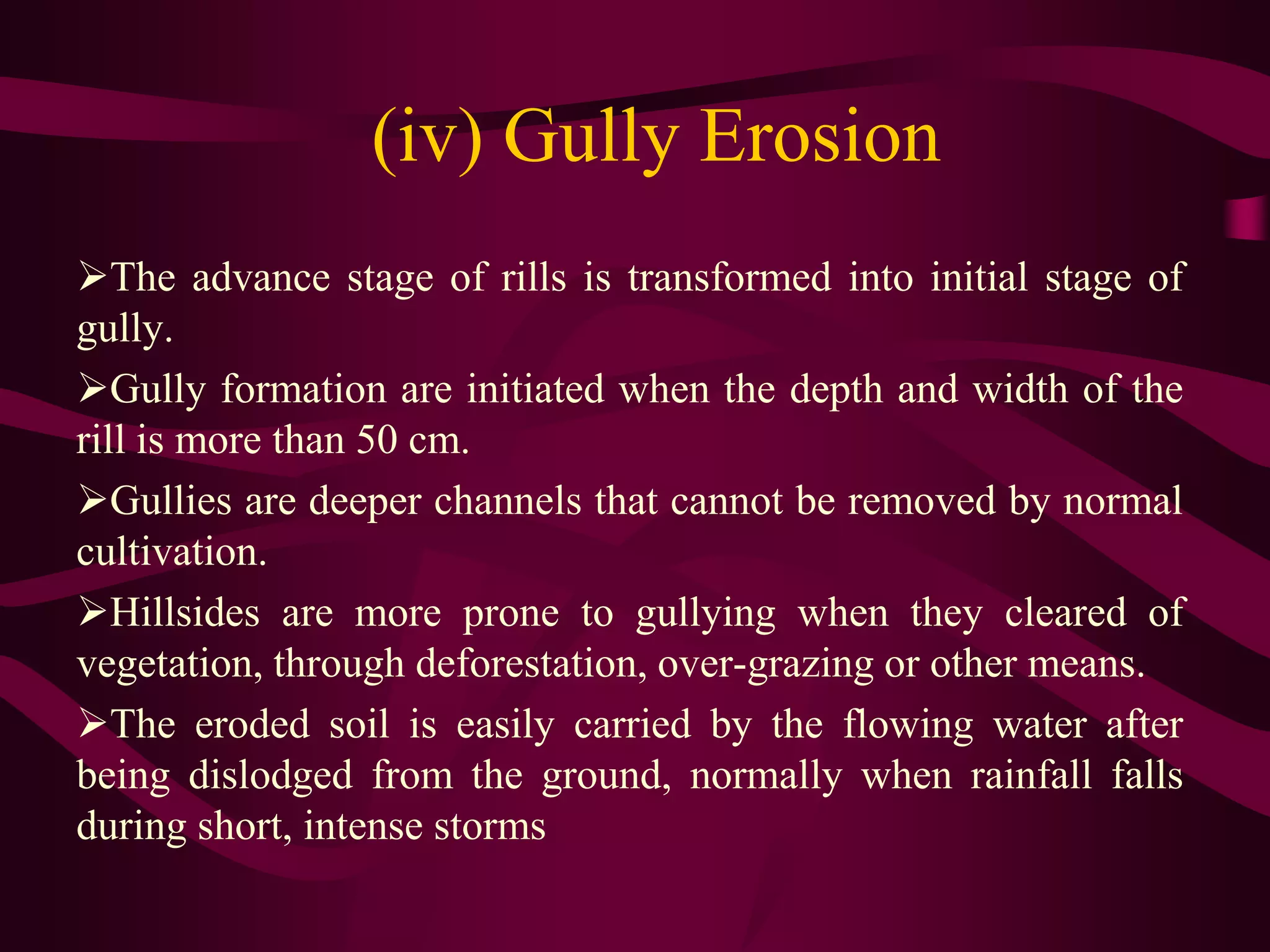 (iv) Gully Erosion

➢The advance stage of rills is transformed into initial stage of gully.

➢Gully formation are initiated when the depth and width of the rill is more than 50 cm.

➢Gullies are deeper channels that cannot be removed by normal cultivation.

➢Hillsides are more prone to gullying when they cleared of vegetation, through deforestation, over-grazing or other means.

➢The eroded soil is easily carried by the flowing water after being dislodged from the ground, normally when rainfall falls during short, intense storms